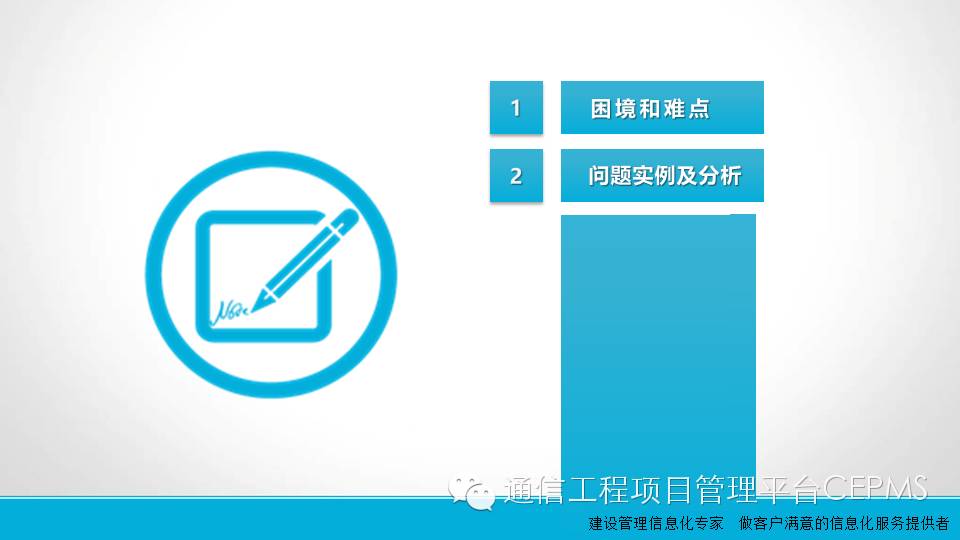 1

困境和难点

2

问题实例及分析

通信工程项目管理平台CEPMS

建设管理信息化专家　做客户满意的信息化服务提供者